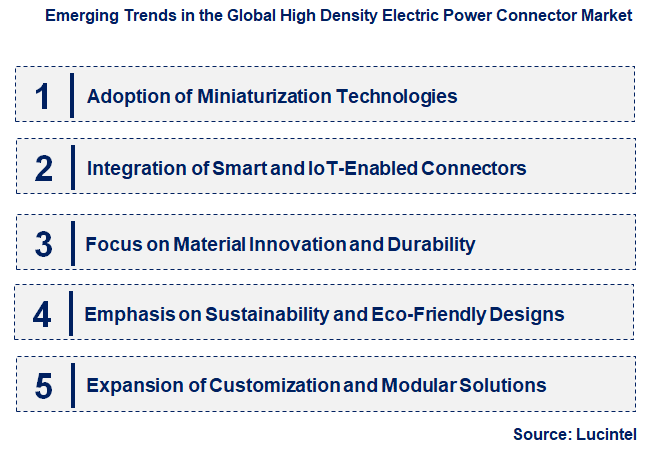 Emerging Trends in the Global High Density Electric Power Connector Market

1 Adoption of Miniaturization Technologies

2 Integration of Smart and IoT-Enabled Connectors

3 Focus on Material Innovation and Durability

4 Emphasis on Sustainability and Eco-Friendly Designs

5 Expansion of Customization and Modular Solutions

Source: Lucintel